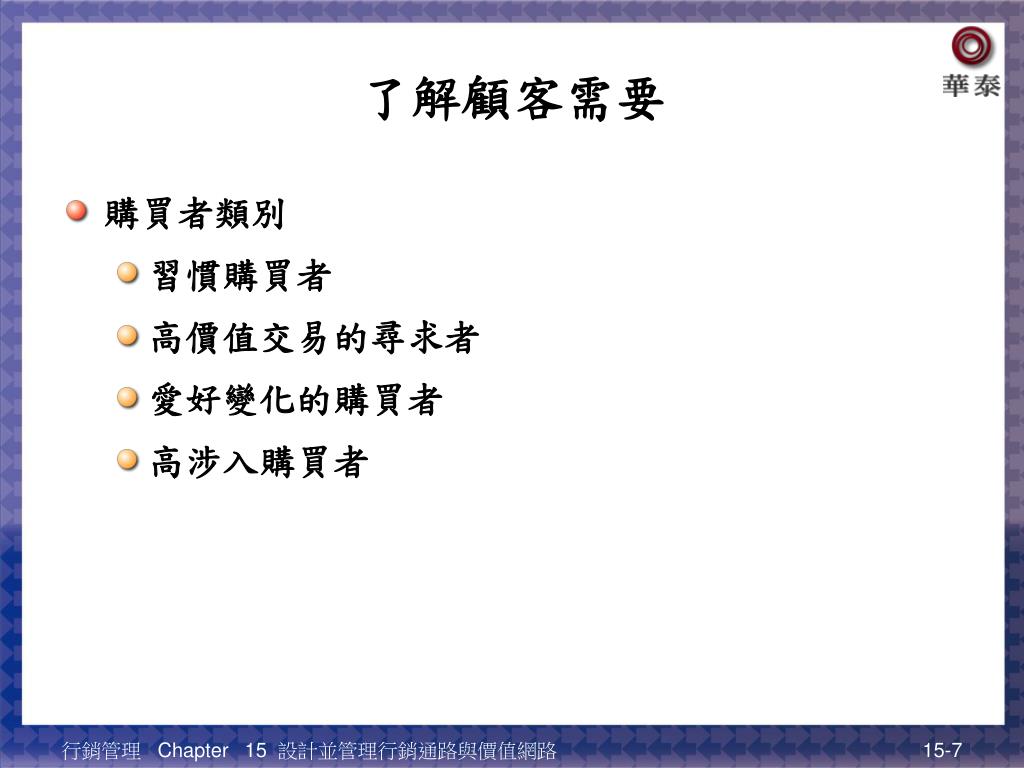 華泰

了解顧客需要

購買者類別

習慣購買者

高價值交易的尋求者

愛好變化的購買者

高涉入購買者

行銷管理 Chapter 15 設計並管理行銷通路與價值網路

15-7